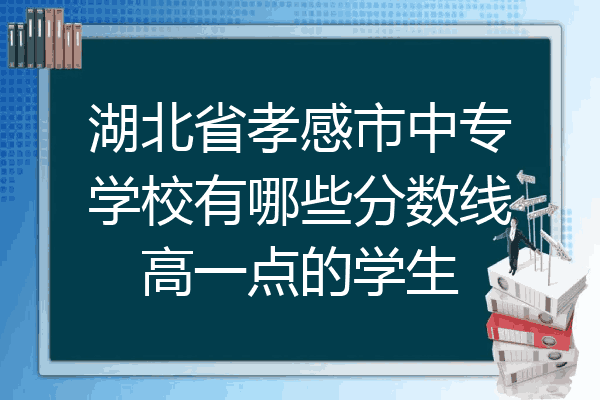 湖北省孝感市中专学校有哪些分数线高一点的学生